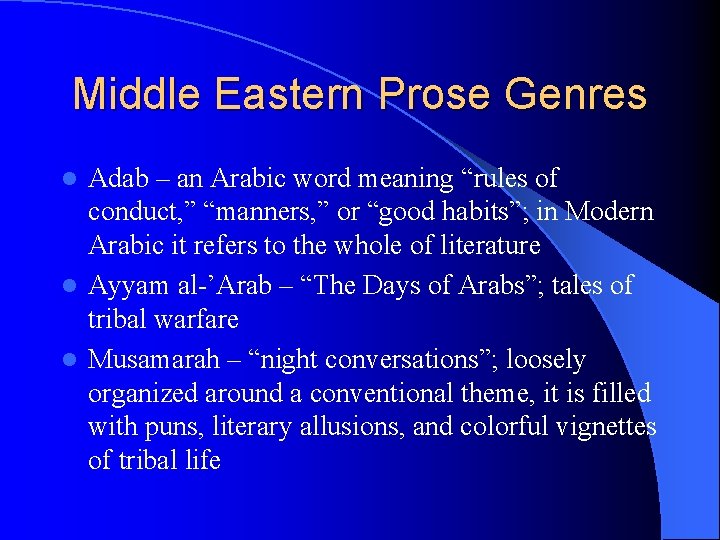 Middle Eastern Prose Genres

- Adab – an Arabic word meaning “rules of conduct,” “manners,” or “good habits”; in Modern Arabic it refers to the whole of literature
- Ayyam al-’Arab – “The Days of Arabs”; tales of tribal warfare
- Musamarah – “night conversations”; loosely organized around a conventional theme, it is filled with puns, literary allusions, and colorful vignettes of tribal life